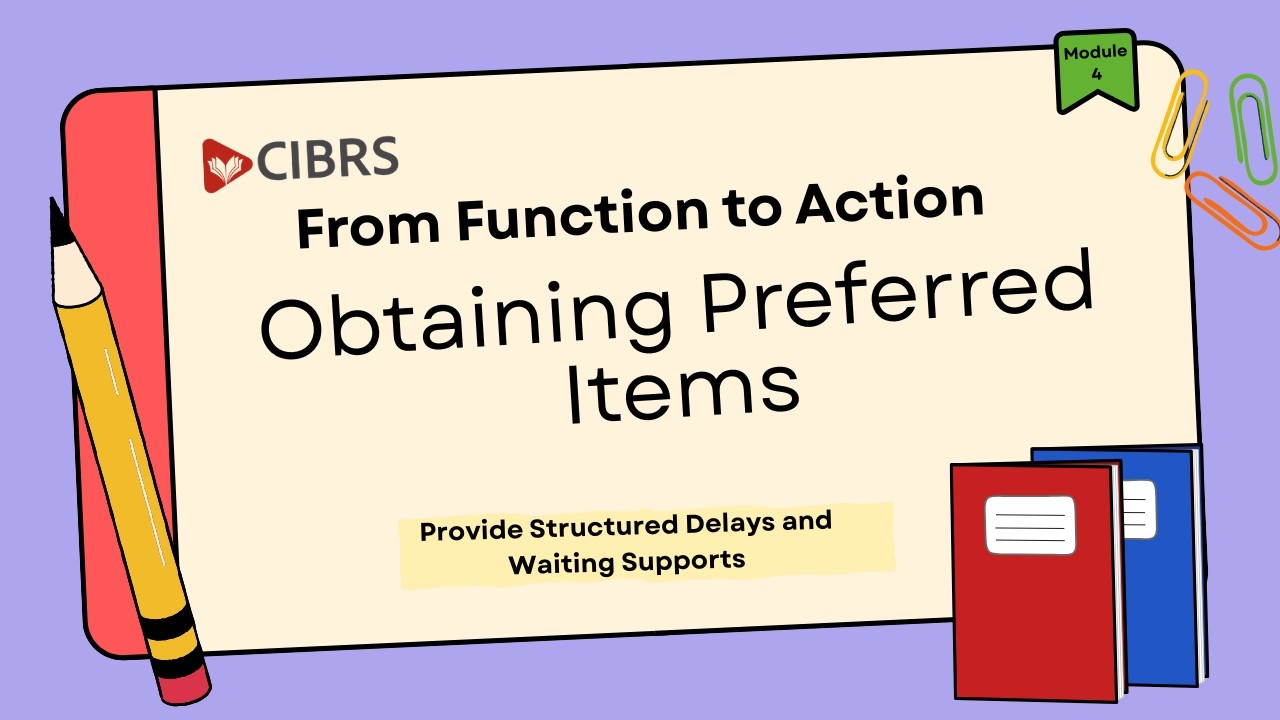 Module 4

CIBRS

From Function to Action

Obtaining Preferred Items

Provide Structured Delays and Waiting Supports